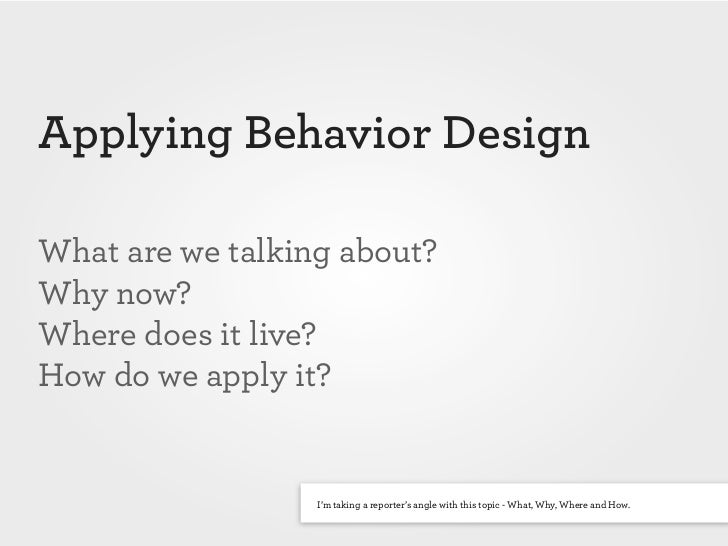 Applying Behavior Design

What are we talking about?
Why now?
Where does it live?
How do we apply it?

I'm taking a reporter's angle with this topic - What, Why, Where and How.